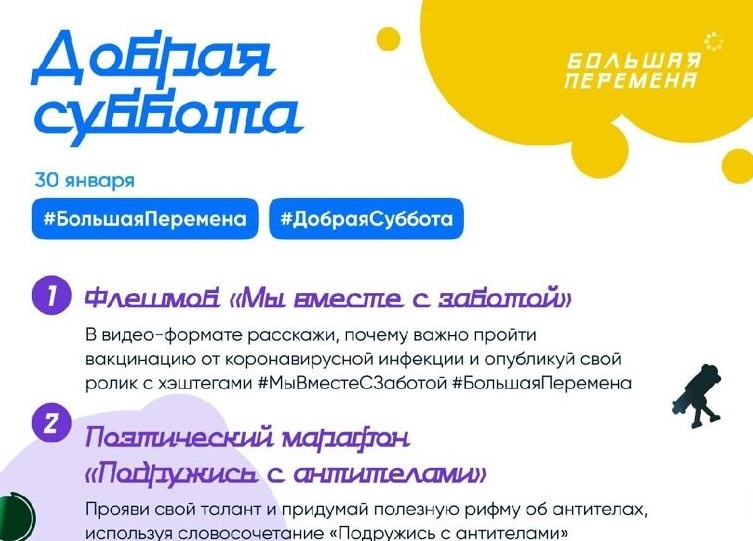 Добрая суббота

БОЛЬШАЯ ПЕРЕМЕНА

30 января

#БольшаяПеремена #ДобраяСуббота

1 Флешмоб «Мы вместе с заботой»

В видео-формате расскажи, почему важно пройти вакцинацию от коронавирусной инфекции и опубликуй свой ролик с хэштегами #МыВместеСЗаботой #БольшаяПеремена

2 Поэтический марафон «Подружись с антителами»

Прояви свой талант и придумай полезную рифму об антителах, используя словосочетание «Подружись с антителами»